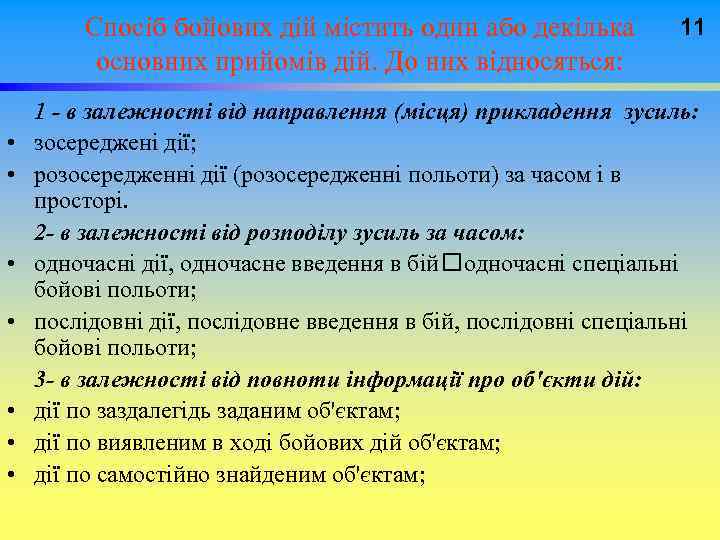 Спосіб бойових дій містить один або декілька основних прийомів дій. До них відносяться:

11

1 - в залежності від направлення (місця) прикладення зусиль:

• зосереджені дії;
• розосередженні дії (розосередженні польоти) за часом і в просторі.

2- в залежності від розподілу зусиль за часом:

• одночасні дії, одночасне введення в бій□одночасні спеціальні бойові польоти;
• послідовні дії, послідовне введення в бій, послідовні спеціальні бойові польоти;

3- в залежності від повноти інформації про об'єкти дій:

• дії по заздалегідь заданим об'єктам;
• дії по виявленим в ході бойових дій об'єктам;
• дії по самостійно знайденим об'єктам;